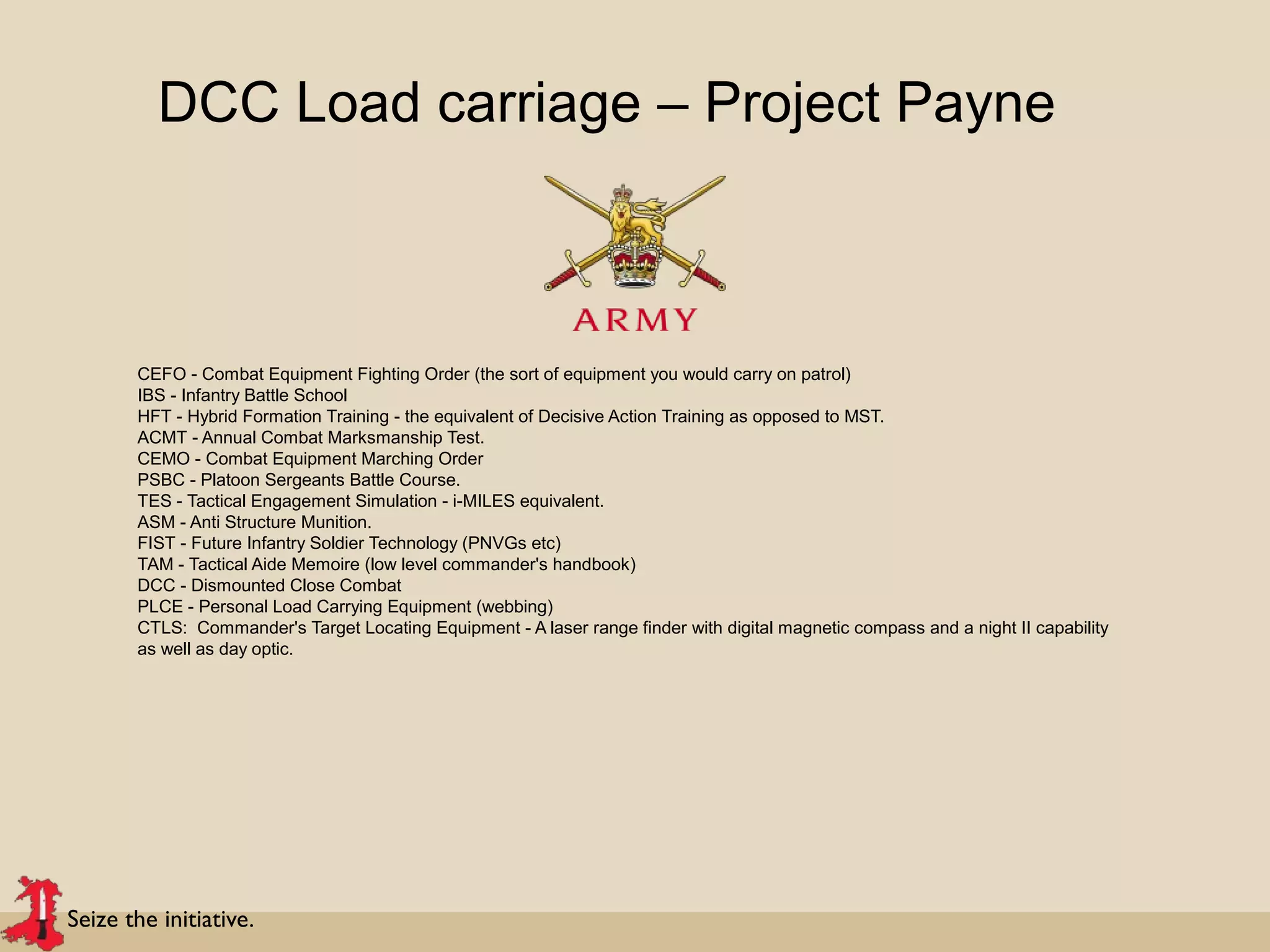 DCC Load carriage – Project Payne

ARMY

CEFO - Combat Equipment Fighting Order (the sort of equipment you would carry on patrol)
IBS - Infantry Battle School
HFT - Hybrid Formation Training - the equivalent of Decisive Action Training as opposed to MST.
ACMT - Annual Combat Marksmanship Test.
CEMO - Combat Equipment Marching Order
PSBC - Platoon Sergeants Battle Course.
TES - Tactical Engagement Simulation - i-MILES equivalent.
ASM - Anti Structure Munition.
FIST - Future Infantry Soldier Technology (PNVGs etc)
TAM - Tactical Aide Memoire (low level commander's handbook)
DCC - Dismounted Close Combat
PLCE - Personal Load Carrying Equipment (webbing)
CTLS: Commander's Target Locating Equipment - A laser range finder with digital magnetic compass and a night II capability as well as day optic.

Seize the initiative.